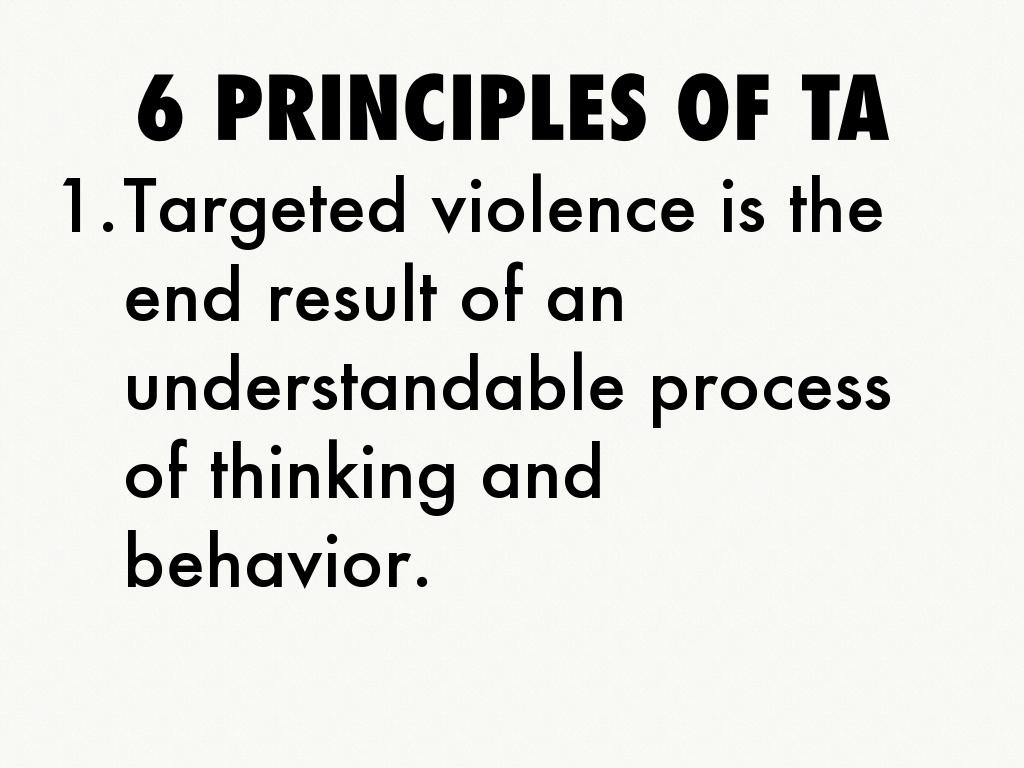 6 PRINCIPLES OF TA

1. Targeted violence is the end result of an understandable process of thinking and behavior.